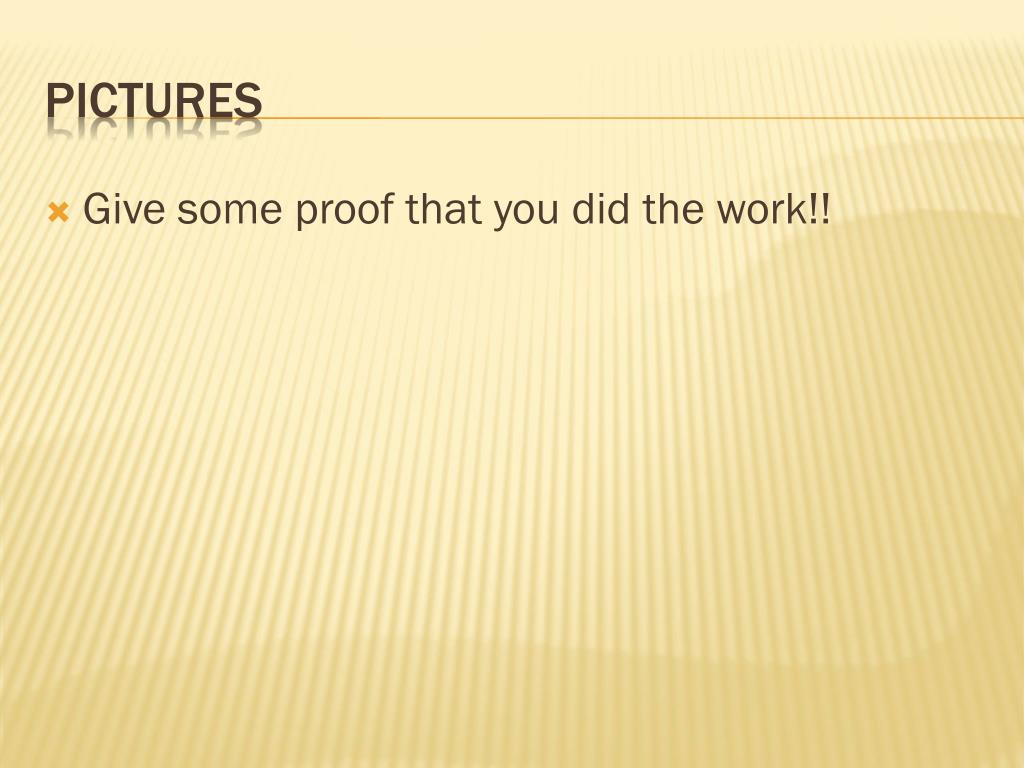 PICTURES

Give some proof that you did the work!!